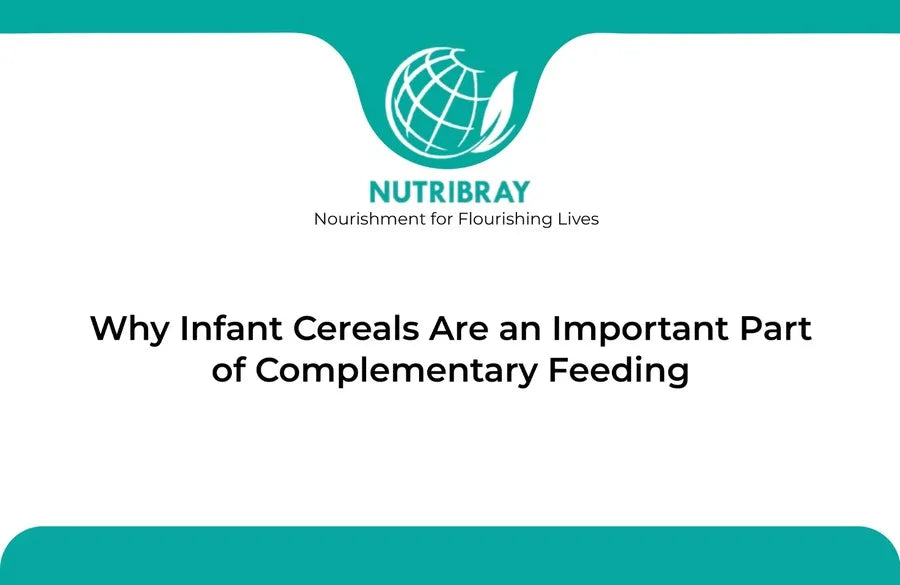 NUTRIBRAY
Nourishment for Flourishing Lives

Why Infant Cereals Are an Important Part of Complementary Feeding